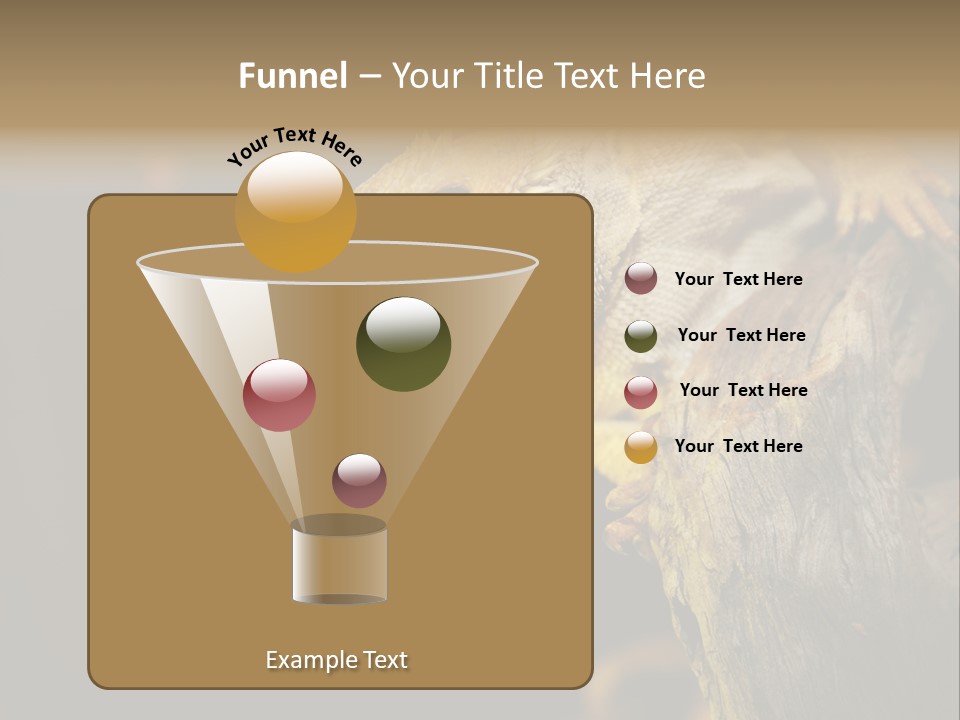 Funnel – Your Title Text Here

Your Text Here

Your Text Here

Your Text Here

Your Text Here

Your Text Here

Example Text